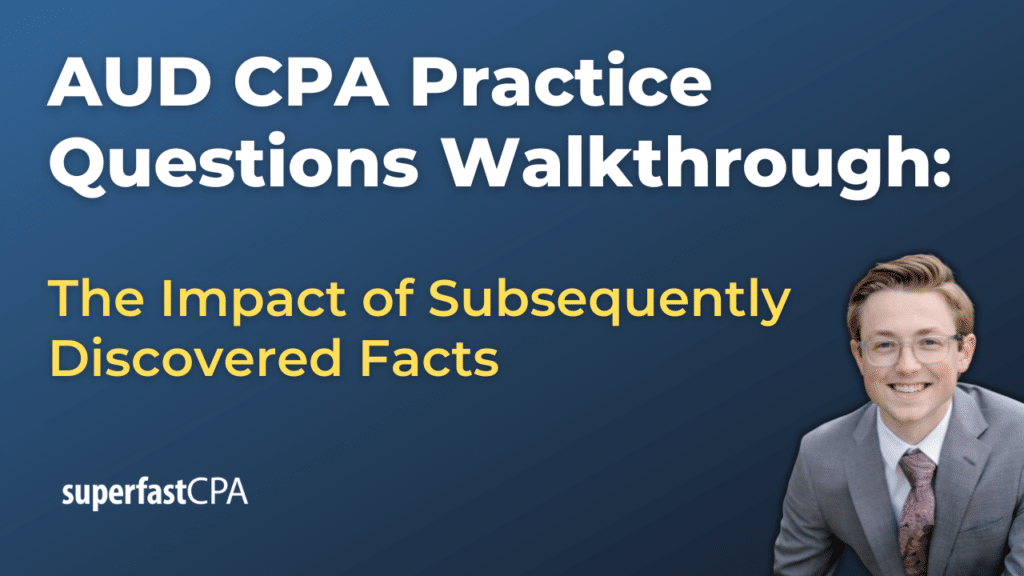 AUD CPA Practice Questions Walkthrough:

The Impact of Subsequently Discovered Facts

superfastCPA